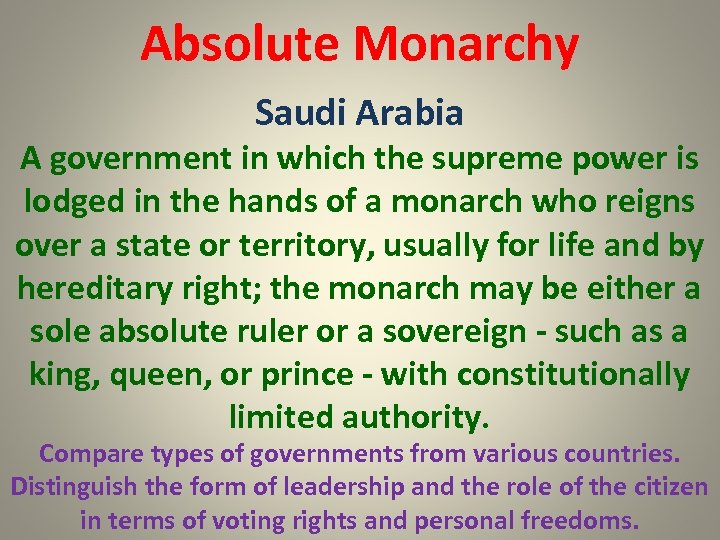 Absolute Monarchy

Saudi Arabia

A government in which the supreme power is lodged in the hands of a monarch who reigns over a state or territory, usually for life and by hereditary right; the monarch may be either a sole absolute ruler or a sovereign - such as a king, queen, or prince - with constitutionally limited authority.

Compare types of governments from various countries. Distinguish the form of leadership and the role of the citizen in terms of voting rights and personal freedoms.